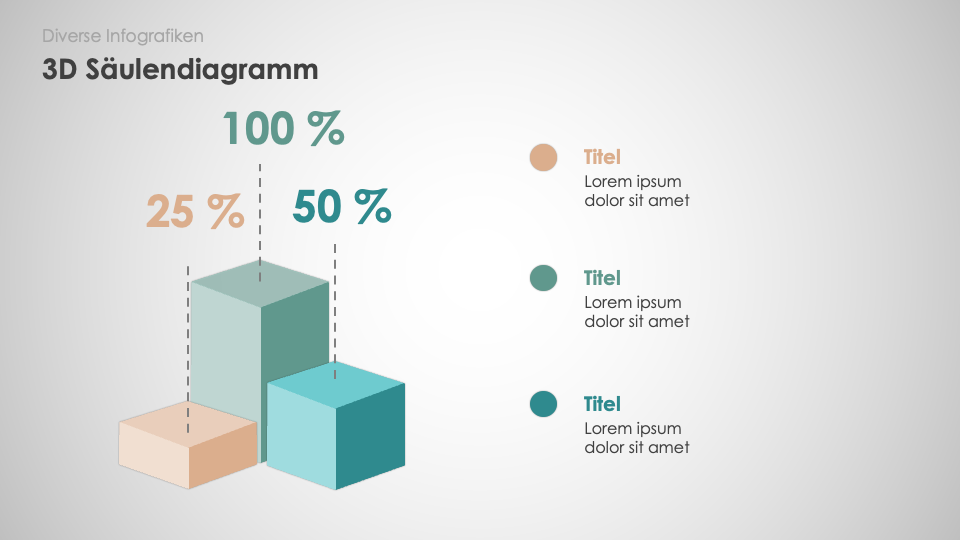 Diverse Infografiken

3D Säulendiagramm

100 %

25 %

50 %

Titel
Lorem ipsum dolor sit amet

Titel
Lorem ipsum dolor sit amet

Titel
Lorem ipsum dolor sit amet